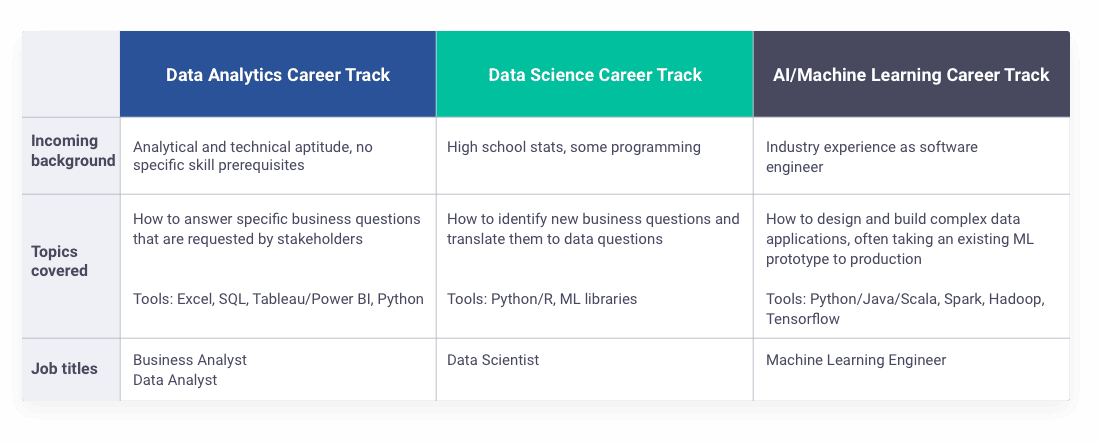 | | Data Analytics Career Track | Data Science Career Track | AI/Machine Learning Career Track |
|---|---|---|---|
| Incoming background | Analytical and technical aptitude, no specific skill prerequisites | High school stats, some programming | Industry experience as software engineer |
| Topics covered | How to answer specific business questions that are requested by stakeholders<br><br>Tools: Excel, SQL, Tableau/Power BI, Python | How to identify new business questions and translate them to data questions<br><br>Tools: Python/R, ML libraries | How to design and build complex data applications, often taking an existing ML prototype to production<br><br>Tools: Python/Java/Scala, Spark, Hadoop, Tensorflow |
| Job titles | Business Analyst<br>Data Analyst | Data Scientist | Machine Learning Engineer |